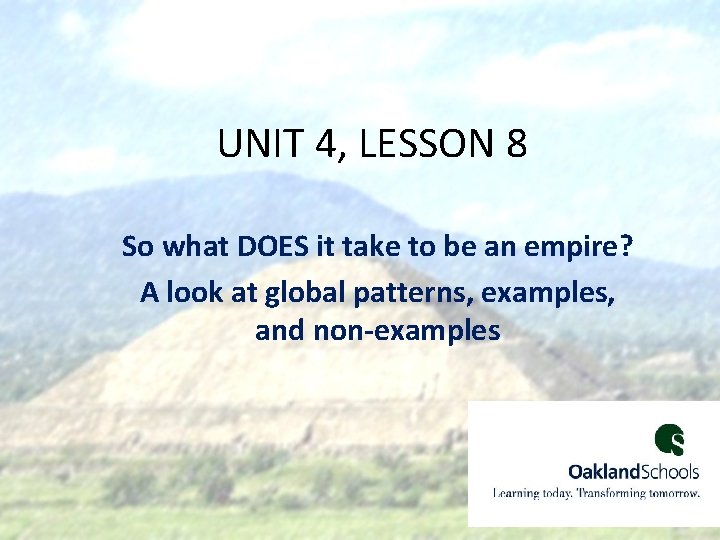 UNIT 4, LESSON 8

So what DOES it take to be an empire?

A look at global patterns, examples, and non-examples

OaklandSchools
Learning today. Transforming tomorrow.